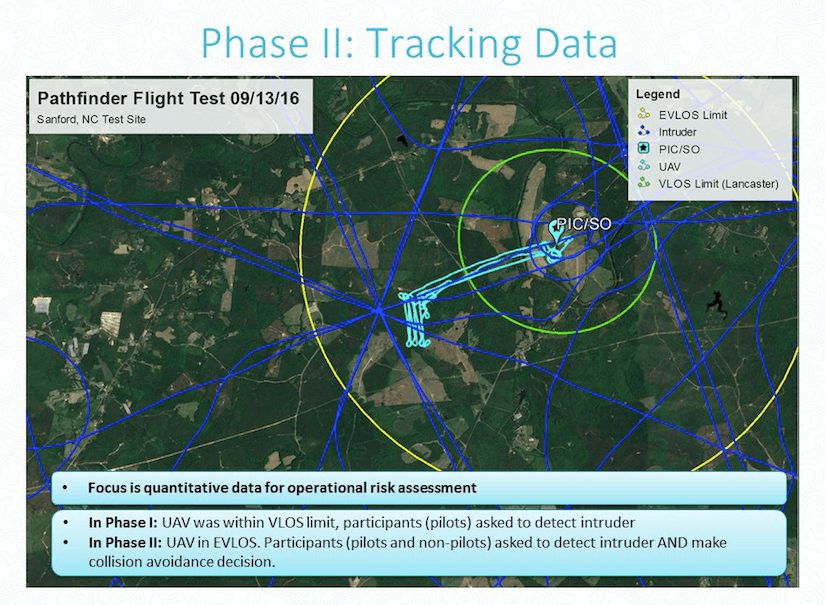 Phase II: Tracking Data

Pathfinder Flight Test 09/13/16
Sanford, NC Test Site

Legend
EVLOS Limit
Intruder
PIC/SO
UAV
VLOS Limit (Lancaster)

PIC/SO

• Focus is quantitative data for operational risk assessment

• In Phase I: UAV was within VLOS limit, participants (pilots) asked to detect intruder
• In Phase II: UAV in EVLOS. Participants (pilots and non-pilots) asked to detect intruder AND make collision avoidance decision.